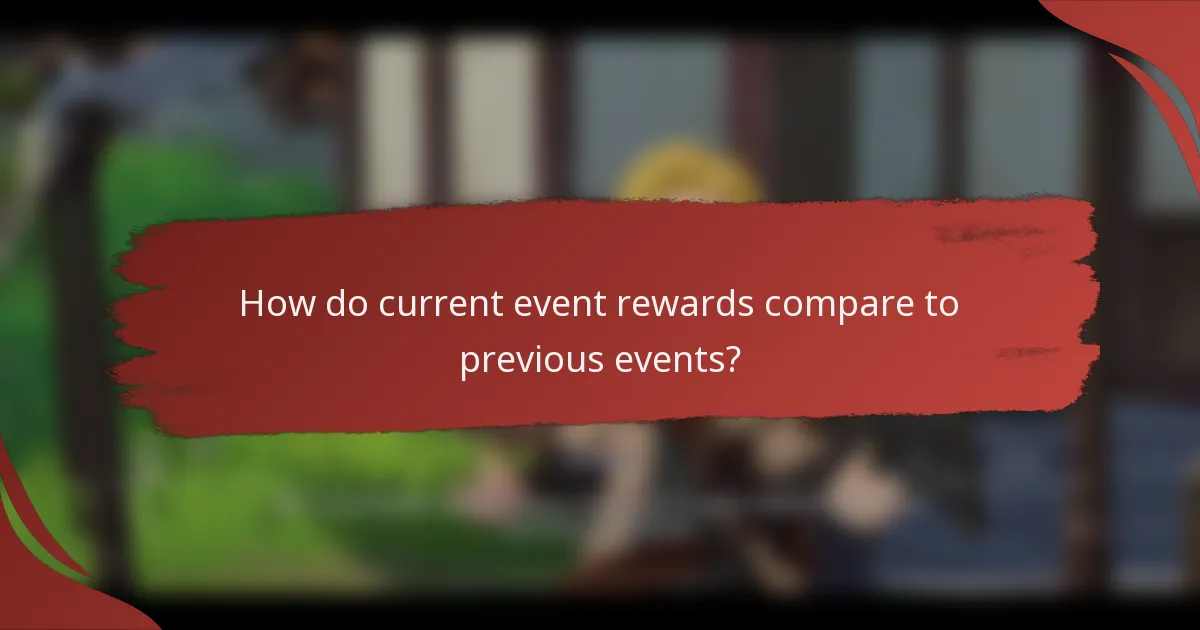 How do current event rewards compare to previous events?